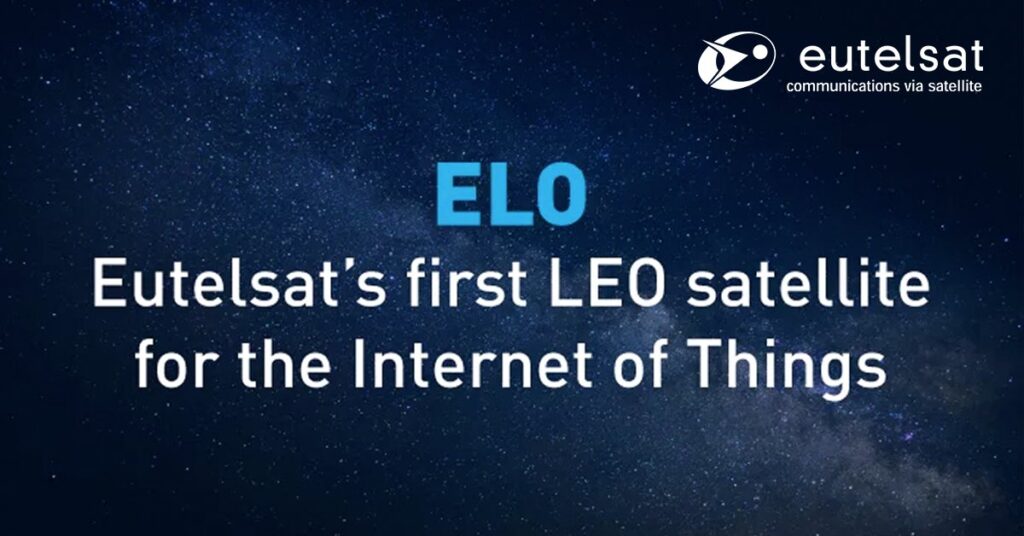 eutelsat
communications via satellite

ELO

Eutelsat's first LEO satellite for the Internet of Things